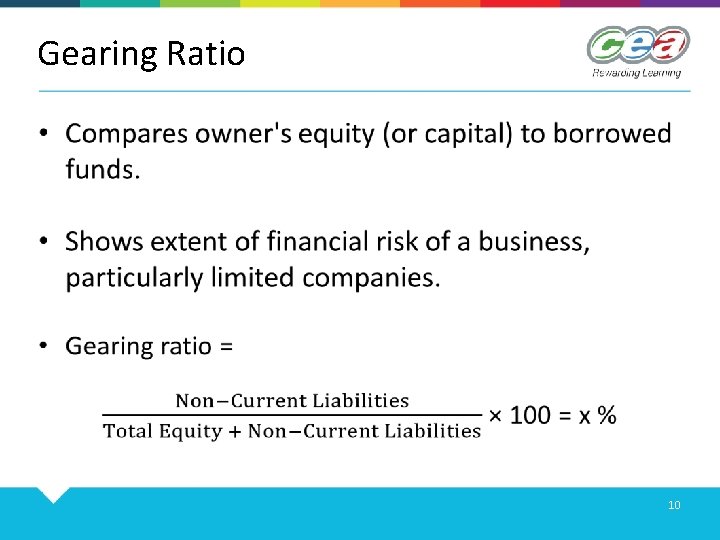 Gearing Ratio

cea
Rewarding Learning

• Compares owner's equity (or capital) to borrowed funds.

• Shows extent of financial risk of a business, particularly limited companies.

• Gearing ratio =

$\frac{\text{Non-Current Liabilities}}{\text{Total Equity + Non-Current Liabilities}} \times 100 = x\ \%$

10